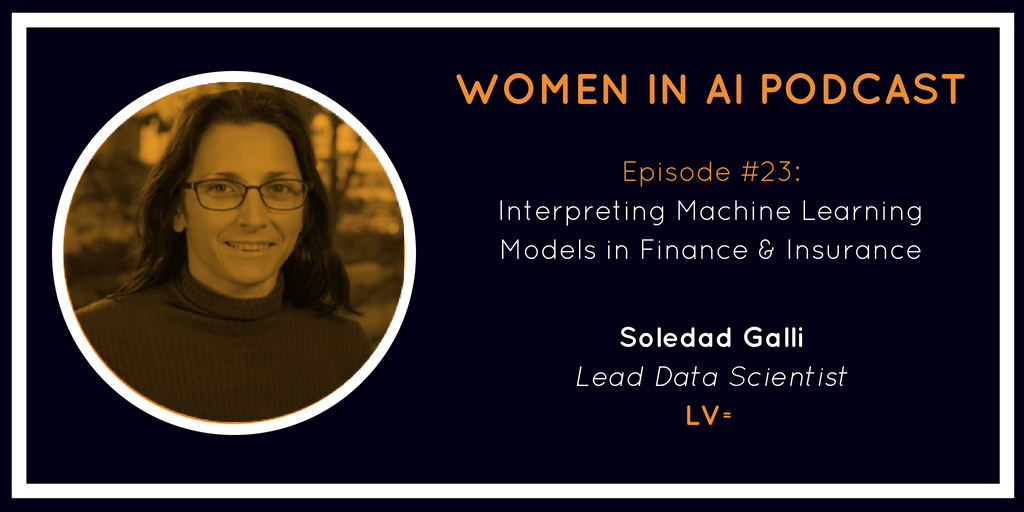 WOMEN IN AI PODCAST

Episode #23:
Interpreting Machine Learning Models in Finance & Insurance

Soledad Galli
Lead Data Scientist
LV=